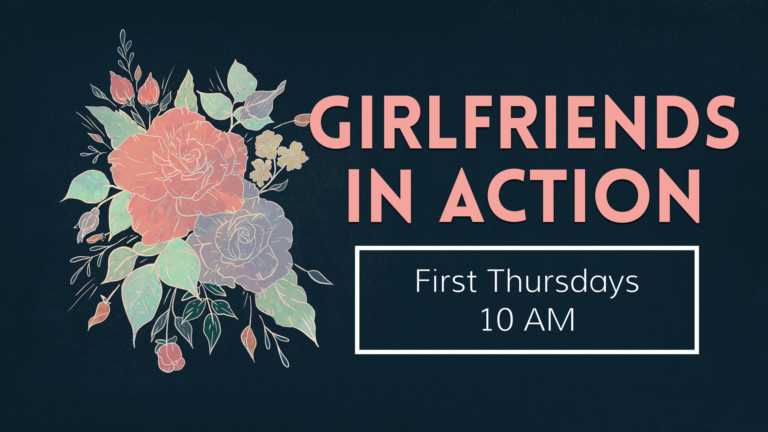 GIRLFRIENDS IN ACTION

First Thursdays
10 AM